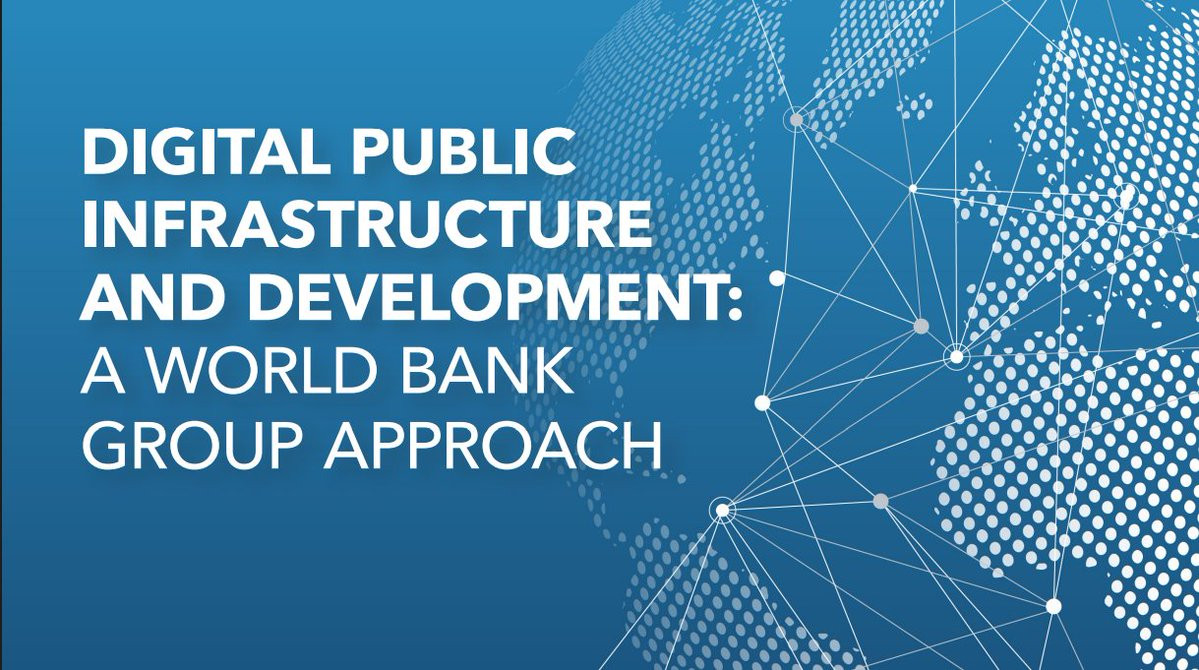 DIGITAL PUBLIC INFRASTRUCTURE AND DEVELOPMENT: A WORLD BANK GROUP APPROACH